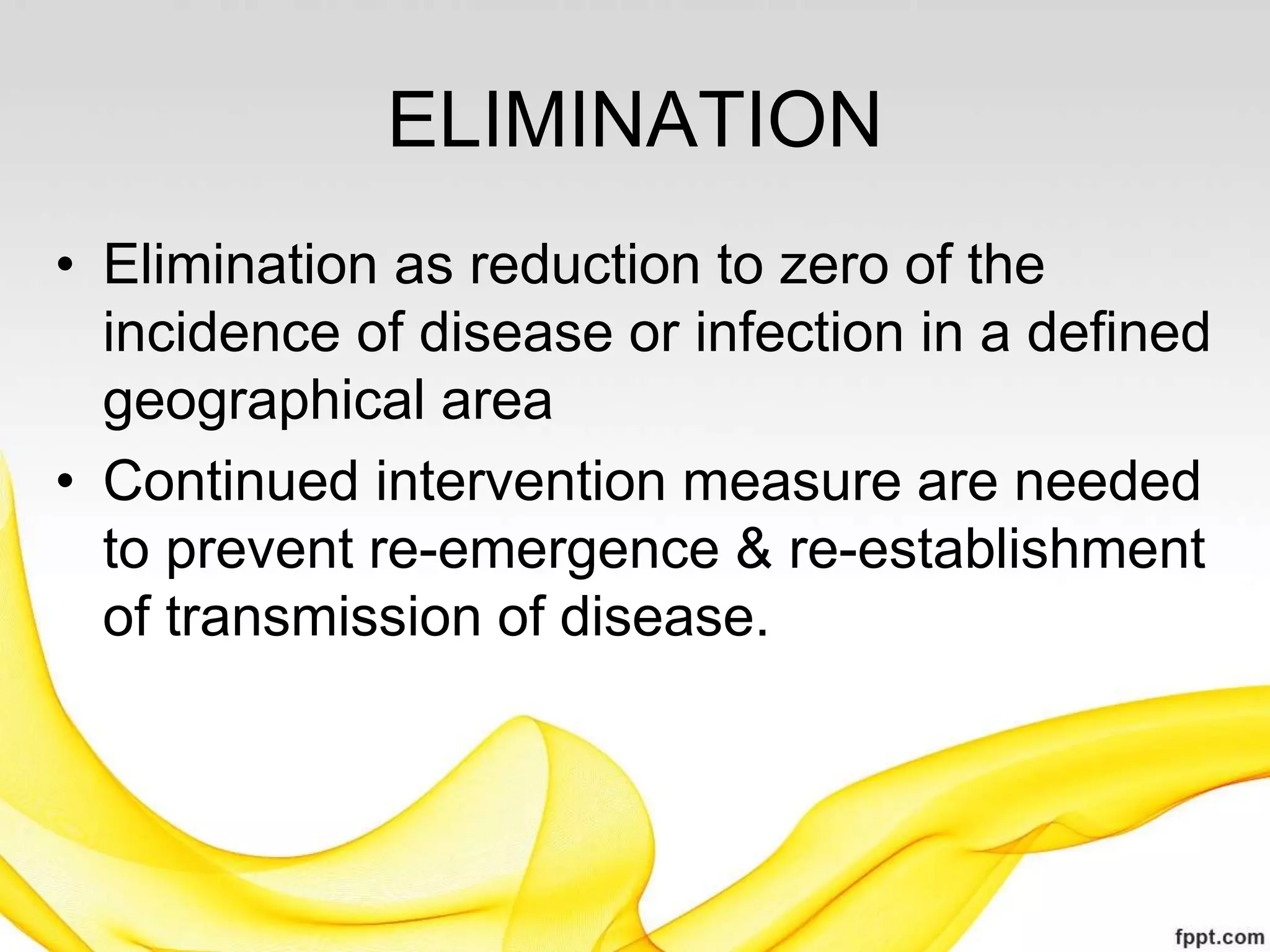 ELIMINATION

• Elimination as reduction to zero of the incidence of disease or infection in a defined geographical area

• Continued intervention measure are needed to prevent re-emergence & re-establishment of transmission of disease.

fppt.com